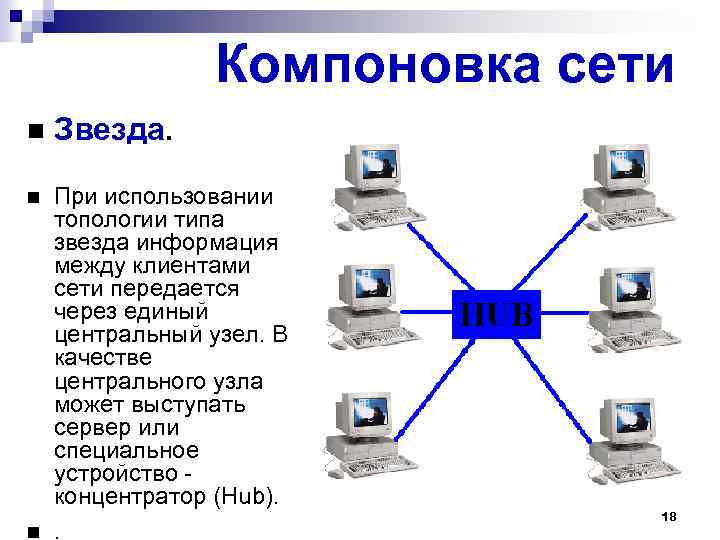 Компоновка сети

Звезда.

При использовании топологии типа звезда информация между клиентами сети передается через единый центральный узел. В качестве центрального узла может выступать сервер или специальное устройство - концентратор (Hub).

.

HUB

18